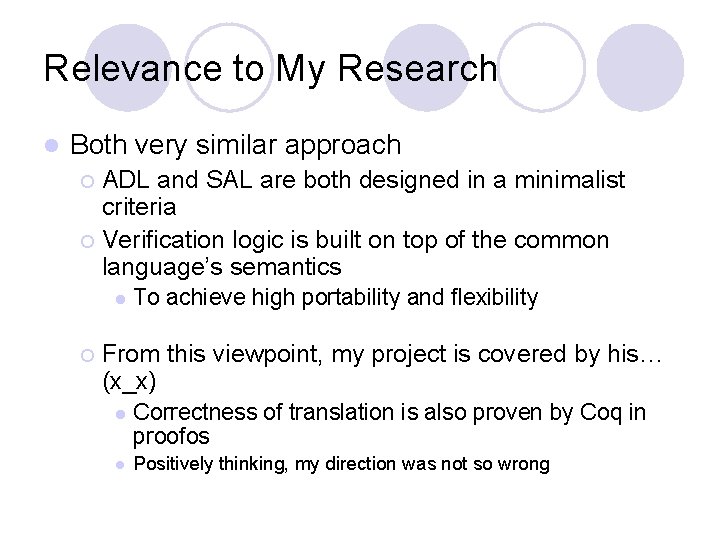 Relevance to My Research

Both very similar approach

ADL and SAL are both designed in a minimalist criteria

Verification logic is built on top of the common language's semantics

To achieve high portability and flexibility

From this viewpoint, my project is covered by his… (x_x)

Correctness of translation is also proven by Coq in proofos

Positively thinking, my direction was not so wrong